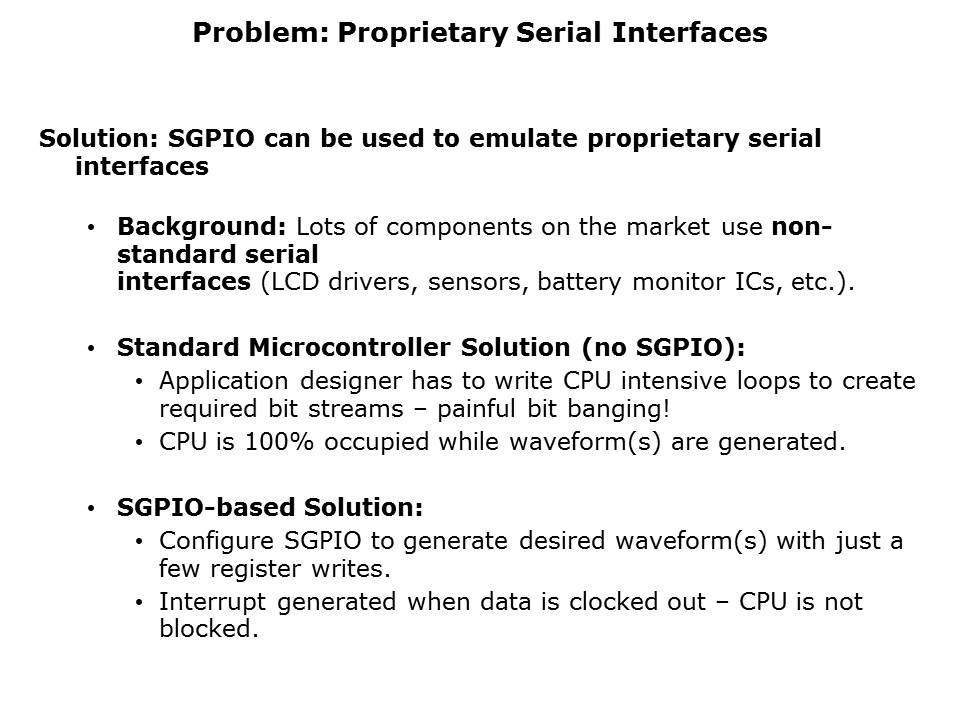 Problem: Proprietary Serial Interfaces

Solution: SGPIO can be used to emulate proprietary serial interfaces

• Background: Lots of components on the market use non-standard serial interfaces (LCD drivers, sensors, battery monitor ICs, etc.).

• Standard Microcontroller Solution (no SGPIO):
  • Application designer has to write CPU intensive loops to create required bit streams – painful bit banging!
  • CPU is 100% occupied while waveform(s) are generated.

• SGPIO-based Solution:
  • Configure SGPIO to generate desired waveform(s) with just a few register writes.
  • Interrupt generated when data is clocked out – CPU is not blocked.